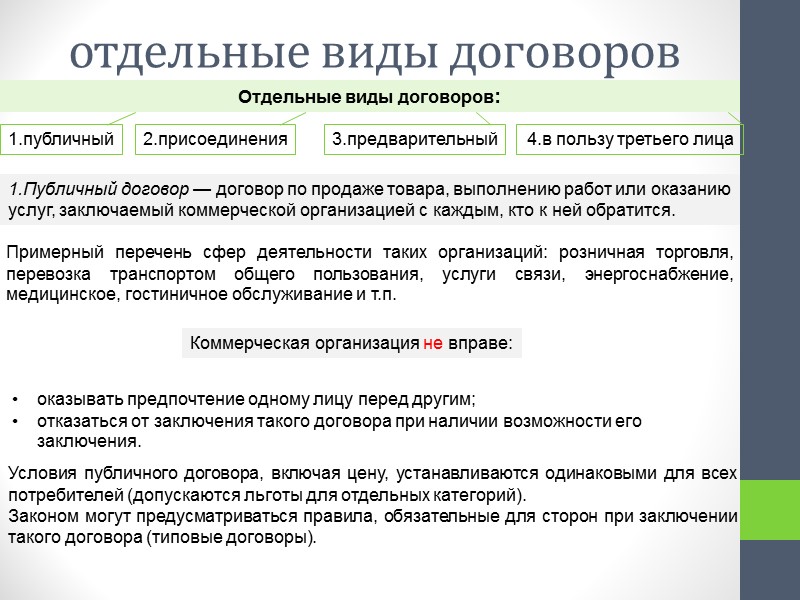 отдельные виды договоров

Отдельные виды договоров:

1.публичный

2.присоединения

3.предварительный

4.в пользу третьего лица

1.Публичный договор — договор по продаже товара, выполнению работ или оказанию услуг, заключаемый коммерческой организацией с каждым, кто к ней обратится.

Примерный перечень сфер деятельности таких организаций: розничная торговля, перевозка транспортом общего пользования, услуги связи, энергоснабжение, медицинское, гостиничное обслуживание и т.п.

Коммерческая организация не вправе:

• оказывать предпочтение одному лицу перед другим;
• отказаться от заключения такого договора при наличии возможности его заключения.

Условия публичного договора, включая цену, устанавливаются одинаковыми для всех потребителей (допускаются льготы для отдельных категорий).
Законом могут предусматриваться правила, обязательные для сторон при заключении такого договора (типовые договоры).